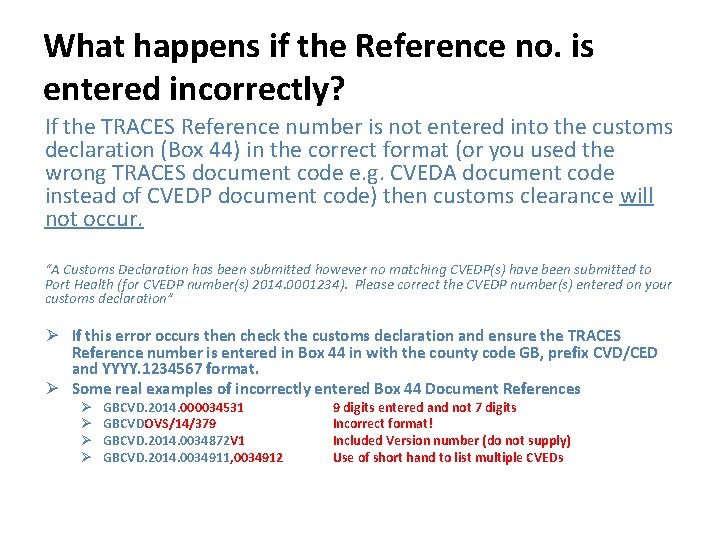 What happens if the Reference no. is entered incorrectly?

If the TRACES Reference number is not entered into the customs declaration (Box 44) in the correct format (or you used the wrong TRACES document code e.g. CVEDA document code instead of CVEDP document code) then customs clearance will not occur.

"A Customs Declaration has been submitted however no matching CVEDP(s) have been submitted to Port Health (for CVEDP number(s) 2014.0001234). Please correct the CVEDP number(s) entered on your customs declaration"

➢ If this error occurs then check the customs declaration and ensure the TRACES Reference number is entered in Box 44 in with the county code GB, prefix CVD/CED and YYYY.1234567 format.
➢ Some real examples of incorrectly entered Box 44 Document References
➢ GBCVD.2014.000034531 9 digits entered and not 7 digits
➢ GBCVDOVS/14/379 Incorrect format!
➢ GBCVD.2014.0034872V1 Included Version number (do not supply)
➢ GBCVD.2014.0034911,0034912 Use of short hand to list multiple CVEDs